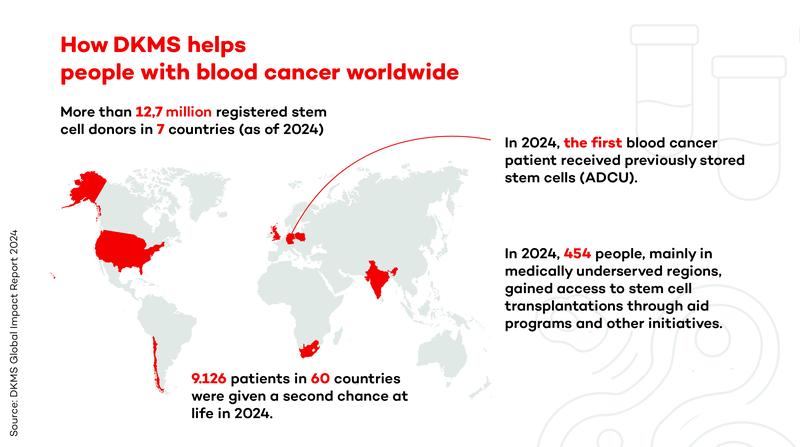 How DKMS helps people with blood cancer worldwide

More than 12,7 million registered stem cell donors in 7 countries (as of 2024)

In 2024, the first blood cancer patient received previously stored stem cells (ADCU).

In 2024, 454 people, mainly in medically underserved regions, gained access to stem cell transplantations through aid programs and other initiatives.

9.126 patients in 60 countries were given a second chance at life in 2024.

Source: DKMS Global Impact Report 2024